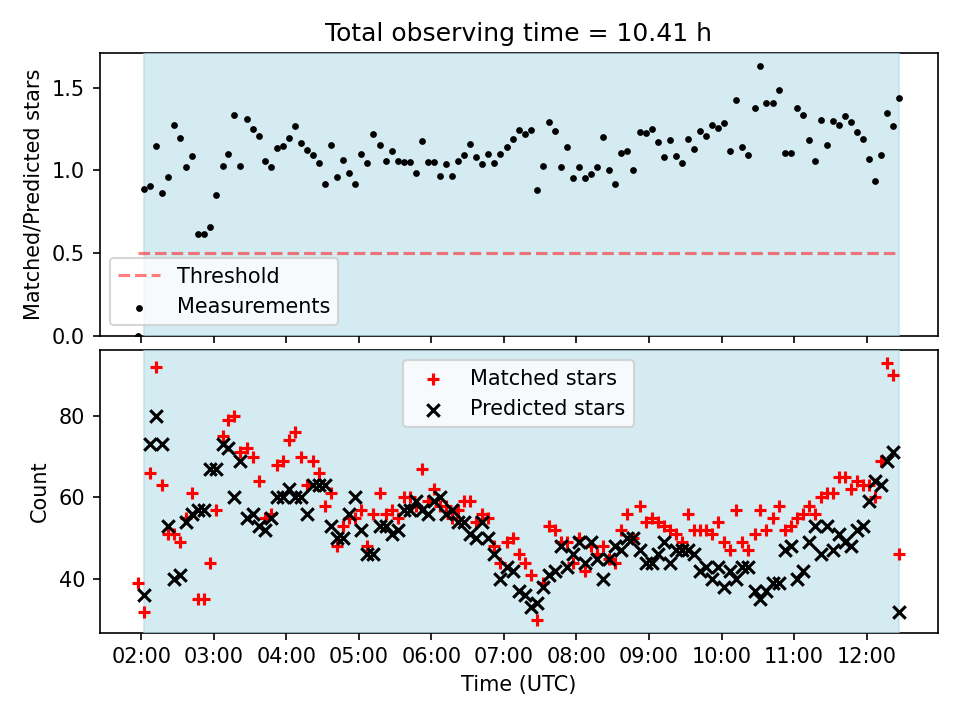 Total observing time = 10.41 h

Matched/Predicted stars

1.5
1.0
0.5
0.0

Threshold
Measurements

Matched stars
Predicted stars

Count

80
60
40

02:00 03:00 04:00 05:00 06:00 07:00 08:00 09:00 10:00 11:00 12:00

Time (UTC)